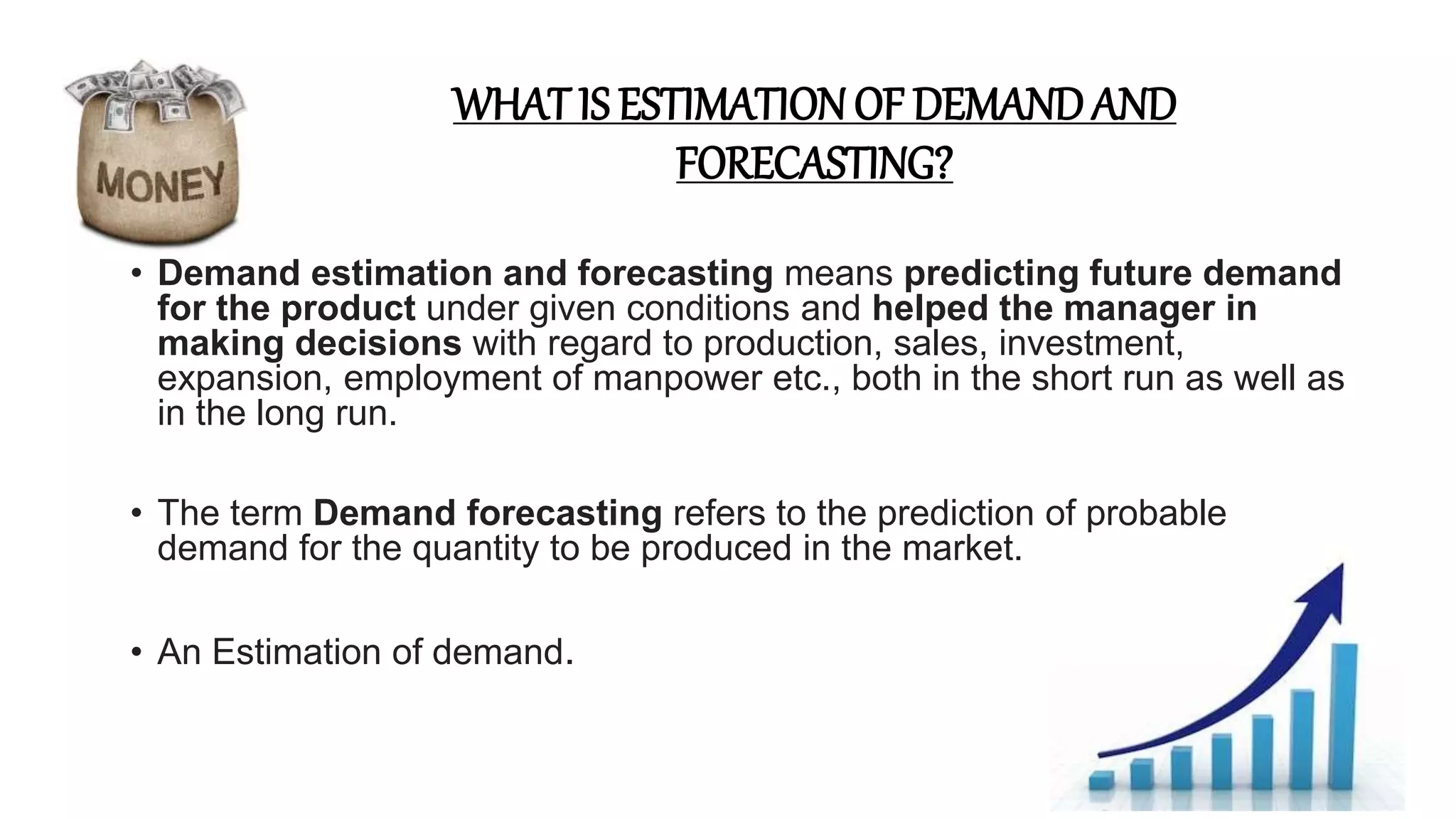 MONEY

WHAT IS ESTIMATION OF DEMAND AND FORECASTING?

• Demand estimation and forecasting means predicting future demand for the product under given conditions and helped the manager in making decisions with regard to production, sales, investment, expansion, employment of manpower etc., both in the short run as well as in the long run.

• The term Demand forecasting refers to the prediction of probable demand for the quantity to be produced in the market.

• An Estimation of demand.